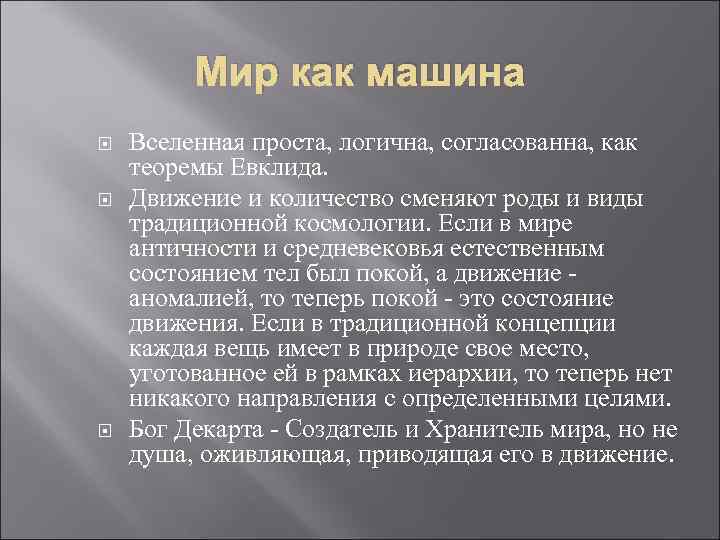 Мир как машина

Вселенная проста, логична, согласованна, как теоремы Евклида.

Движение и количество сменяют роды и виды традиционной космологии. Если в мире античности и средневековья естественным состоянием тел был покой, а движение - аномалией, то теперь покой - это состояние движения. Если в традиционной концепции каждая вещь имеет в природе свое место, уготованное ей в рамках иерархии, то теперь нет никакого направления с определенными целями.

Бог Декарта - Создатель и Хранитель мира, но не душа, оживляющая, приводящая его в движение.